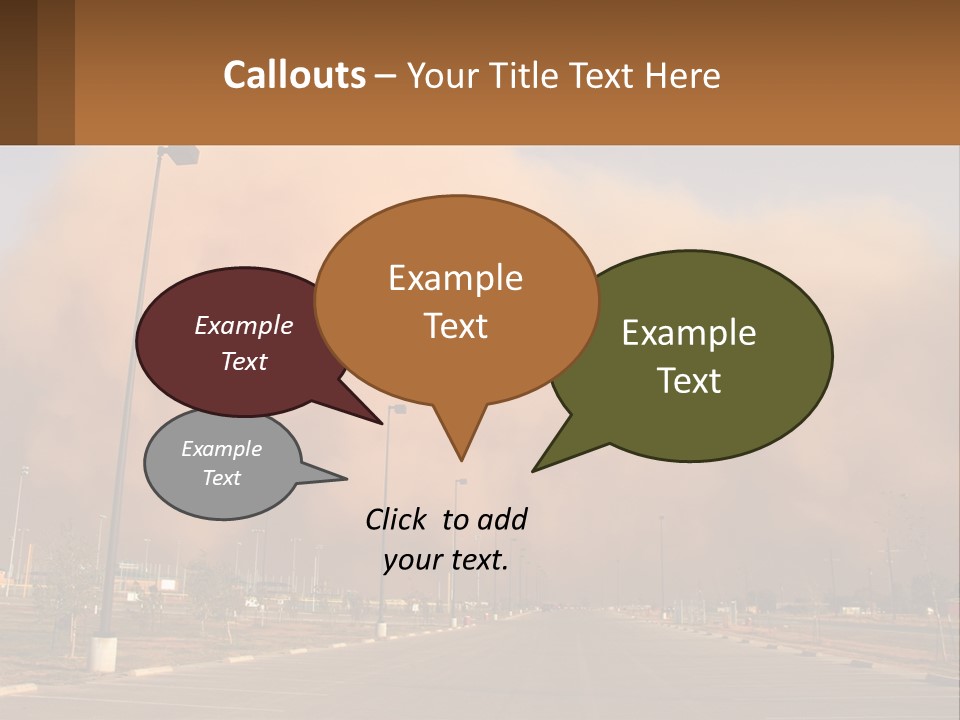 Callouts – Your Title Text Here

Example Text

Example Text

Example Text

Example Text

Click to add your text.